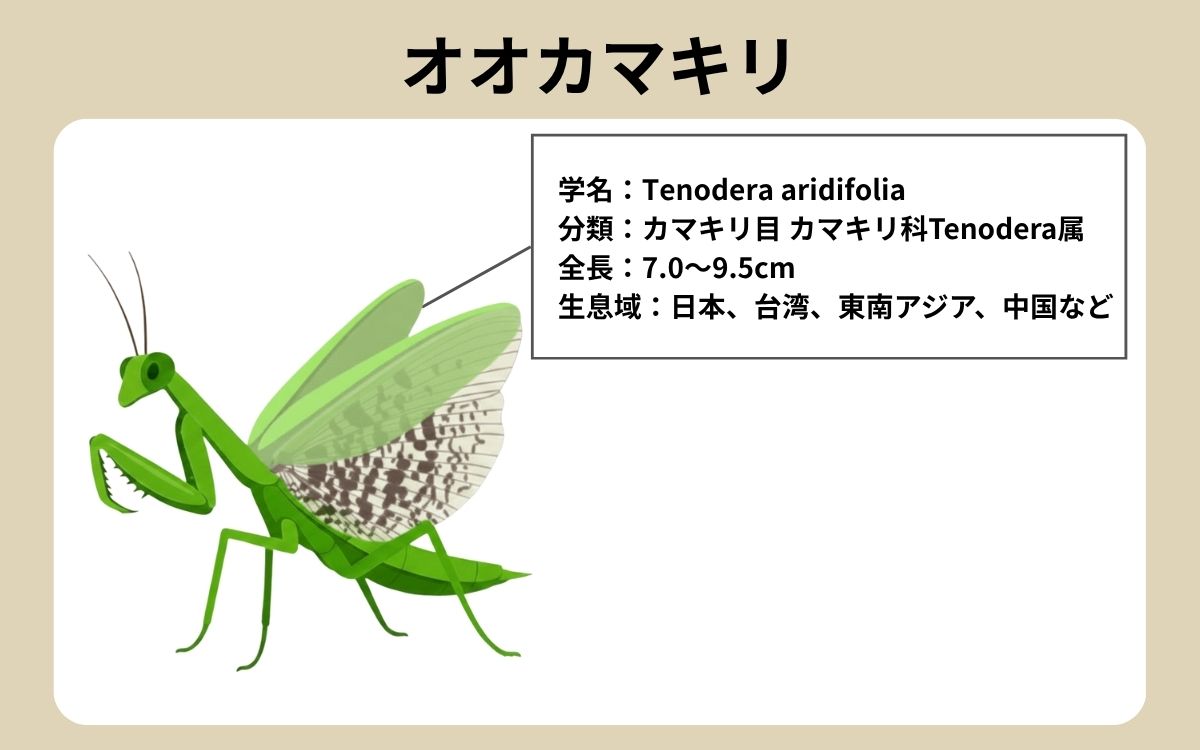 オオカマキリ

学名：Tenodera aridifolia
分類：カマキリ目 カマキリ科Tenodera属
全長：7.0〜9.5cm
生息域：日本、台湾、東南アジア、中国など